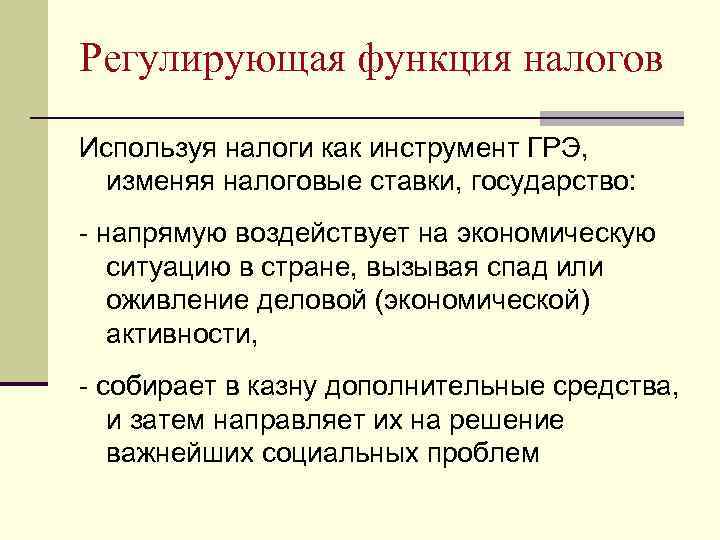 Регулирующая функция налогов

Используя налоги как инструмент ГРЭ, изменяя налоговые ставки, государство:

- напрямую воздействует на экономическую ситуацию в стране, вызывая спад или оживление деловой (экономической) активности,

- собирает в казну дополнительные средства, и затем направляет их на решение важнейших социальных проблем